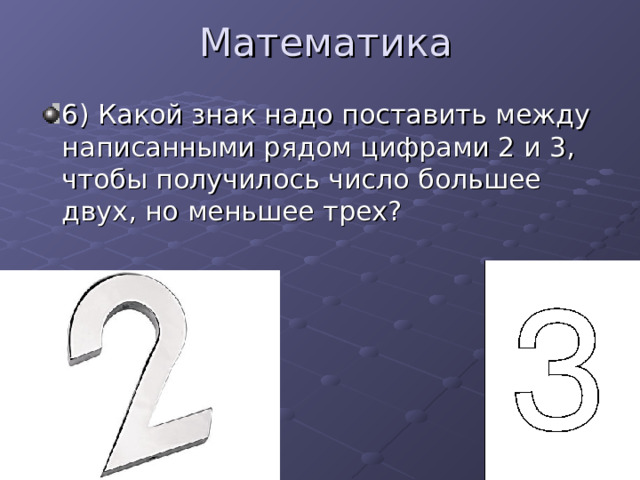 Математика

6) Какой знак надо поставить между написанными рядом цифрами 2 и 3, чтобы получилось число большее двух, но меньшее трех?

2

3